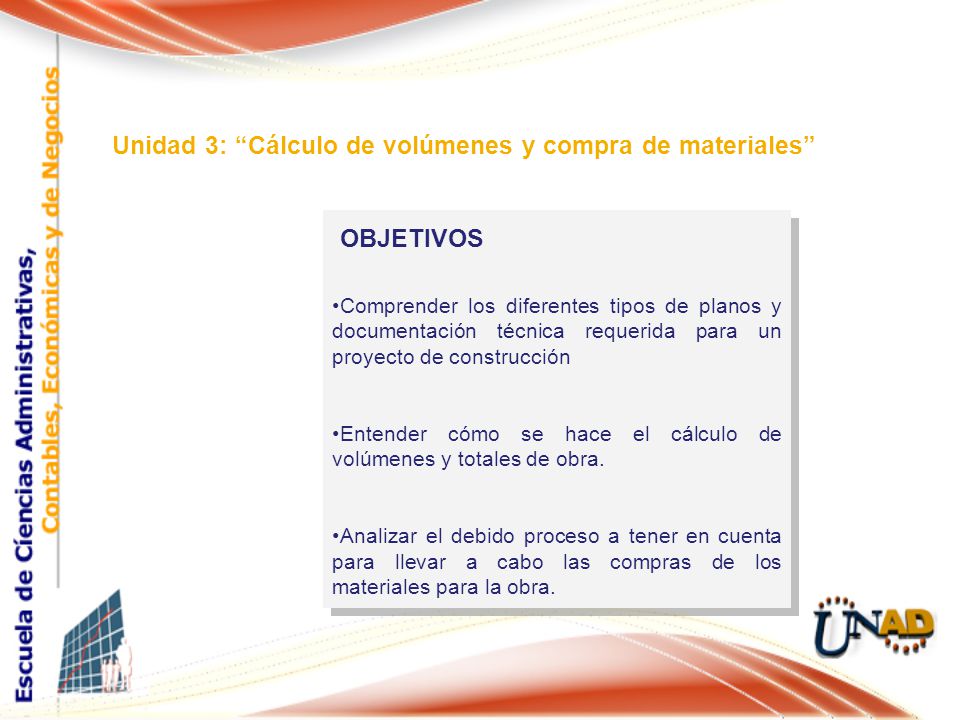 Escuela de Ciencias Administrativas, Contables, Económicas y de Negocios

Unidad 3: “Cálculo de volúmenes y compra de materiales”

OBJETIVOS

•Comprender los diferentes tipos de planos y documentación técnica requerida para un proyecto de construcción

•Entender cómo se hace el cálculo de volúmenes y totales de obra.

•Analizar el debido proceso a tener en cuenta para llevar a cabo las compras de los materiales para la obra.

UNAD